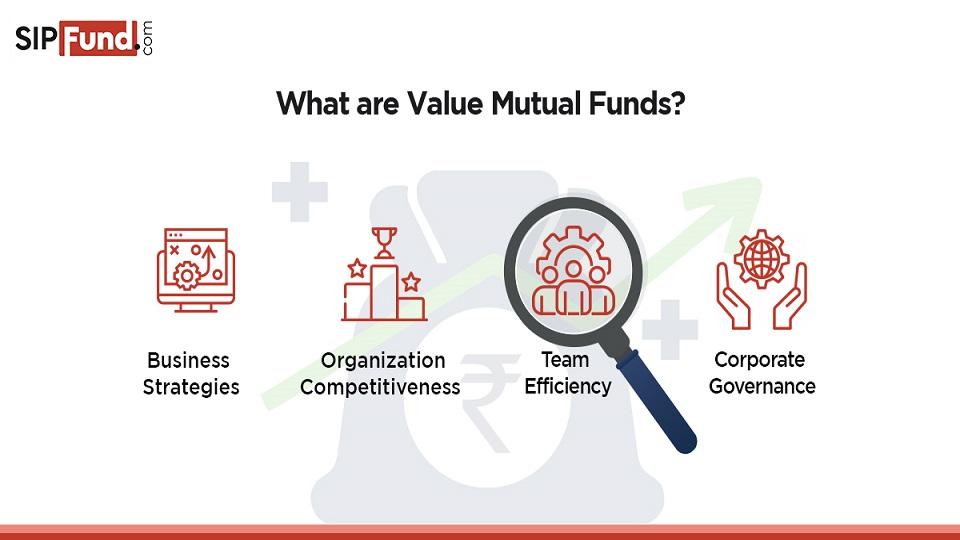 SIPFund.com

What are Value Mutual Funds?

Business Strategies

Organization Competitiveness

Team Efficiency

Corporate Governance